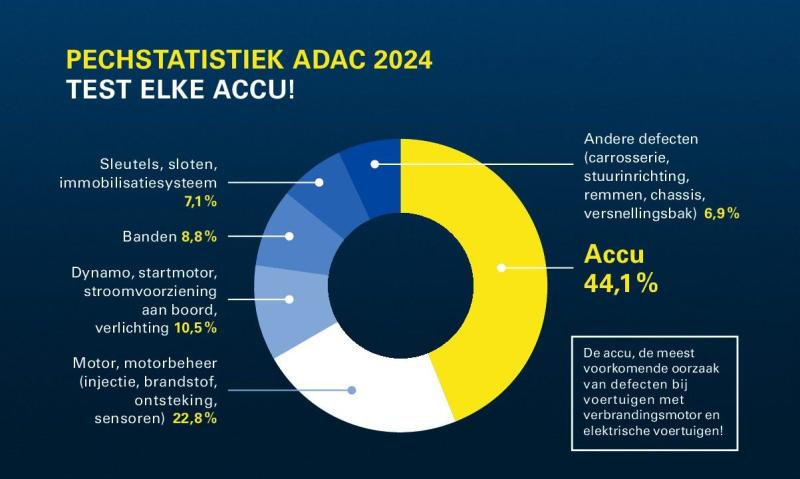 PECHSTATISTIEK ADAC 2024
TEST ELKE ACCU!

Sleutels, sloten, immobilisatiesysteem 7,1 %

Banden 8,8 %

Dynamo, startmotor, stroomvoorziening aan boord, verlichting 10,5 %

Motor, motorbeheer (injectie, brandstof, ontsteking, sensoren) 22,8 %

Andere defecten (carrosserie, stuurinrichting, remmen, chassis, versnellingsbak) 6,9 %

Accu 44,1 %

De accu, de meest voorkomende oorzaak van defecten bij voertuigen met verbrandingsmotor en elektrische voertuigen!